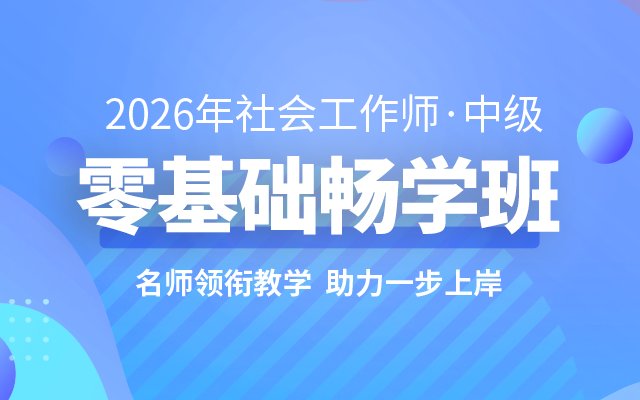 2026年社会工作师·中级

零基础畅学班

名师领衔教学 助力一步上岸